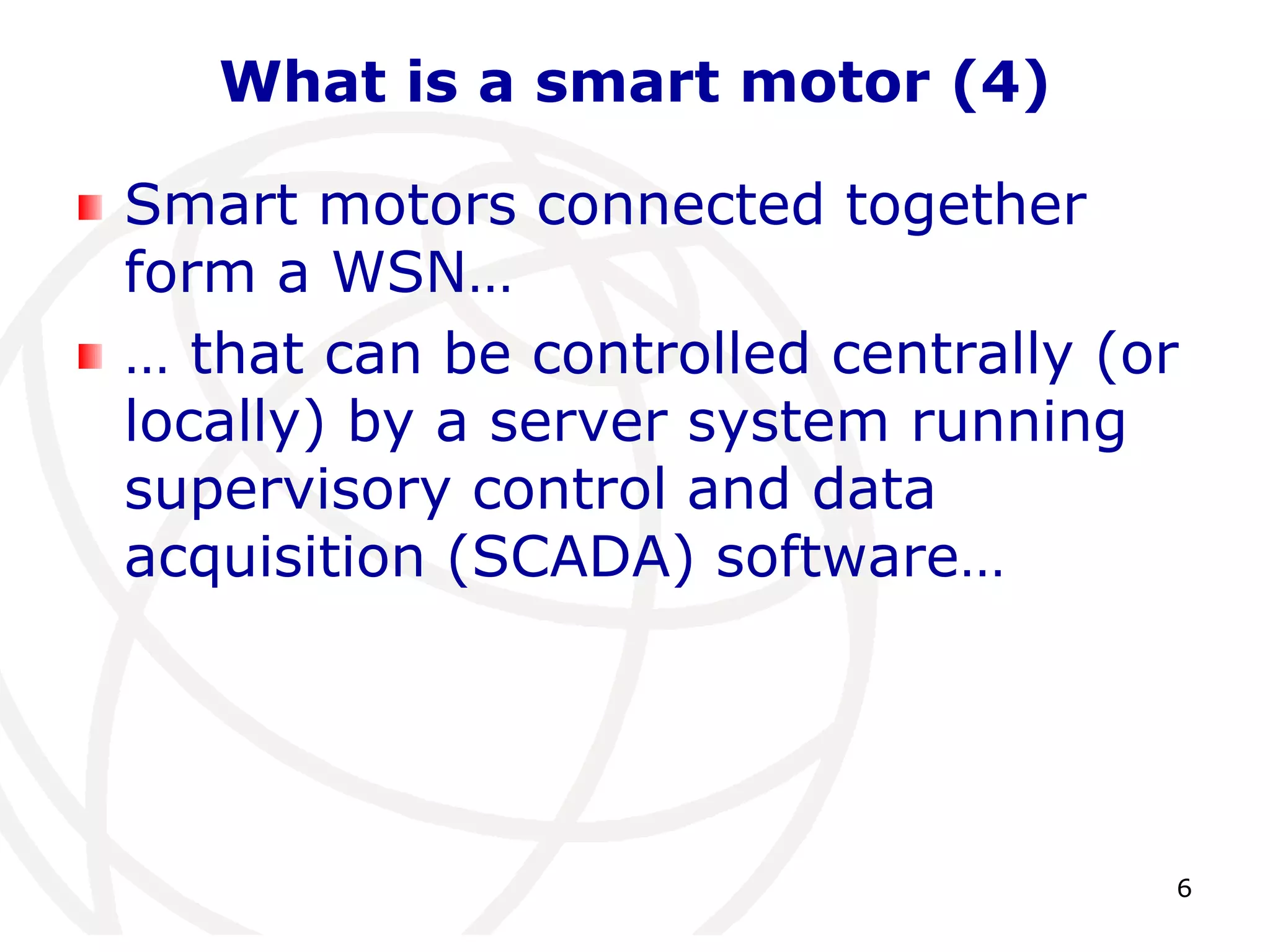 What is a smart motor (4)

Smart motors connected together form a WSN…

… that can be controlled centrally (or locally) by a server system running supervisory control and data acquisition (SCADA) software…

6